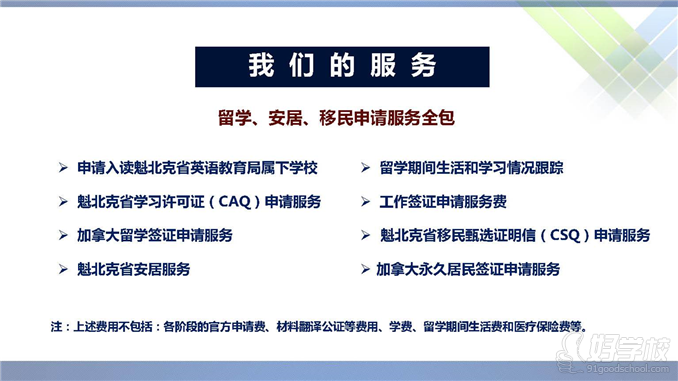 我们的服务

留学、安居、移民申请服务全包

➢ 申请入读魁北克省英语教育局属下学校

➢ 魁北克省学习许可证（CAQ）申请服务

➢ 加拿大留学签证申请服务

➢ 魁北克省安居服务

➢ 留学期间生活和学习情况跟踪

➢ 工作签证申请服务费

➢ 魁北克省移民甄选证明信（CSQ）申请服务

➢ 加拿大永久居民签证申请服务

注：上述费用不包括：各阶段的官方申请费、材料翻译公证等费用、学费、留学期间生活费和医疗保险费等。

好学校
91goodschool.com